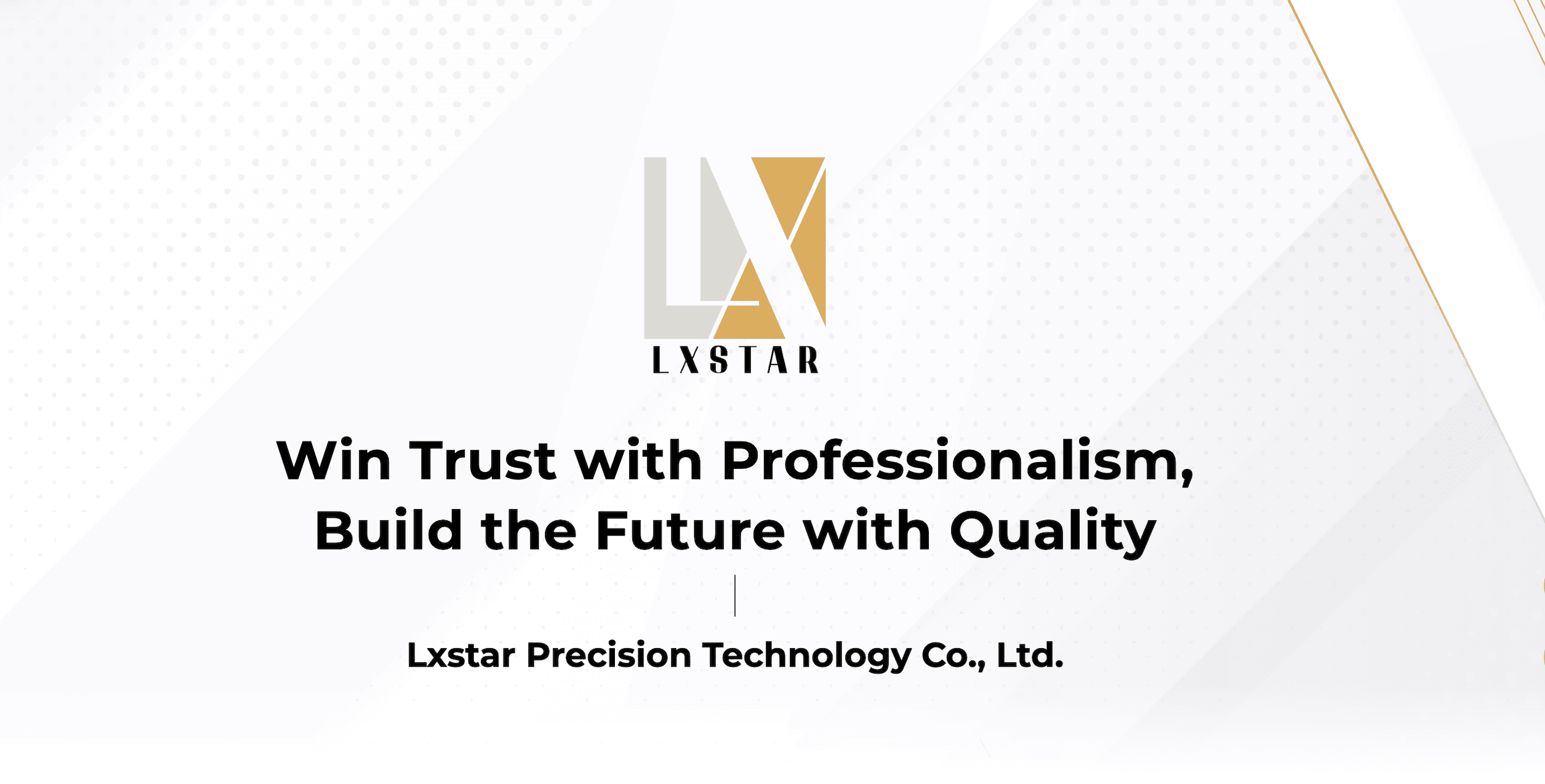 LXSTAR

Win Trust with Professionalism,
Build the Future with Quality

Lxstar Precision Technology Co., Ltd.